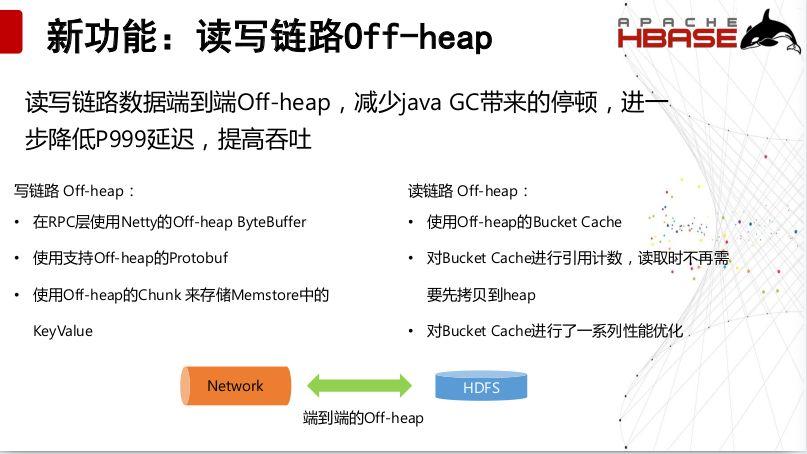 新功能：读写链路Off-heap

APACHE HBASE

读写链路数据端到端Off-heap，减少java GC带来的停顿，进一步降低P999延迟，提高吞吐

写链路 Off-heap：

• 在RPC层使用Netty的Off-heap ByteBuffer
• 使用支持Off-heap的Protobuf
• 使用Off-heap的Chunk 来存储Memstore中的KeyValue

读链路 Off-heap：

• 使用Off-heap的Bucket Cache
• 对Bucket Cache进行引用计数，读取时不再需要先拷贝到heap
• 对Bucket Cache进行了一系列性能优化

Network

HDFS

端到端的Off-heap